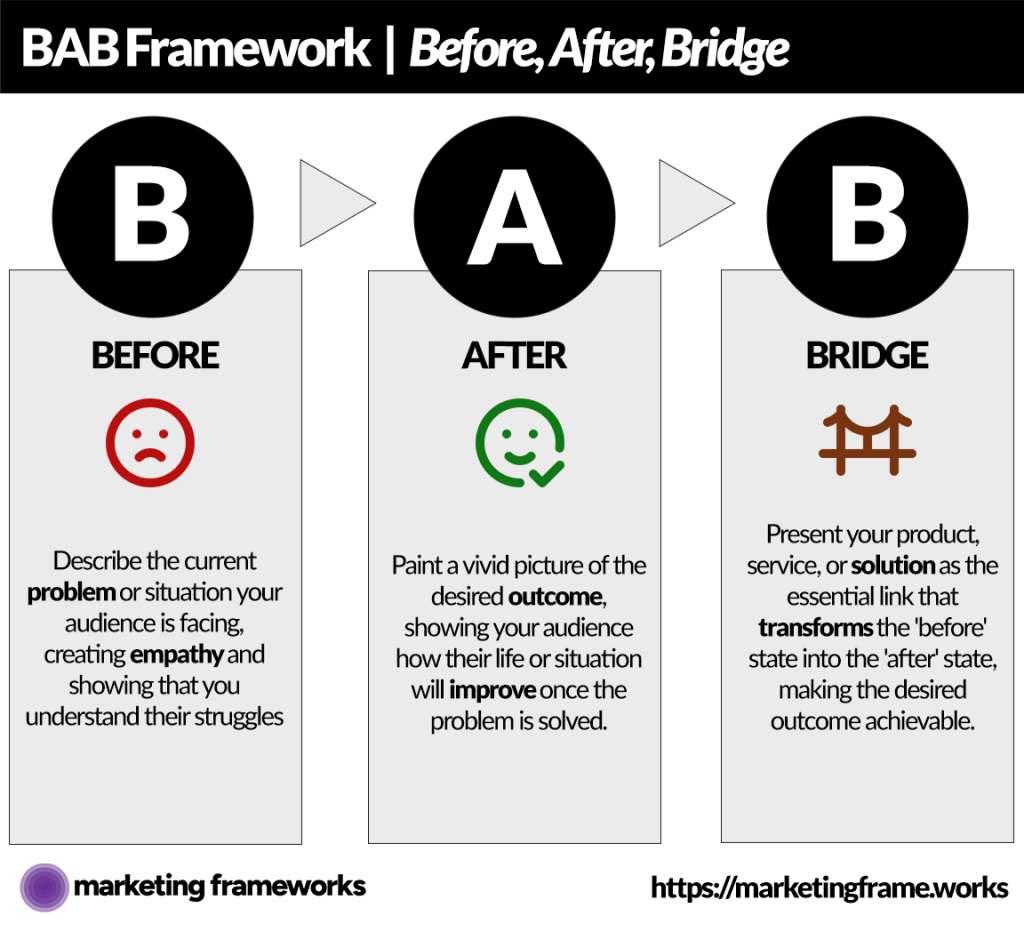 BAB Framework | Before, After, Bridge

B

BEFORE

Describe the current problem or situation your audience is facing, creating empathy and showing that you understand their struggles

A

AFTER

Paint a vivid picture of the desired outcome, showing your audience how their life or situation will improve once the problem is solved.

B

BRIDGE

Present your product, service, or solution as the essential link that transforms the 'before' state into the 'after' state, making the desired outcome achievable.

marketing frameworks

https://marketingframe.works